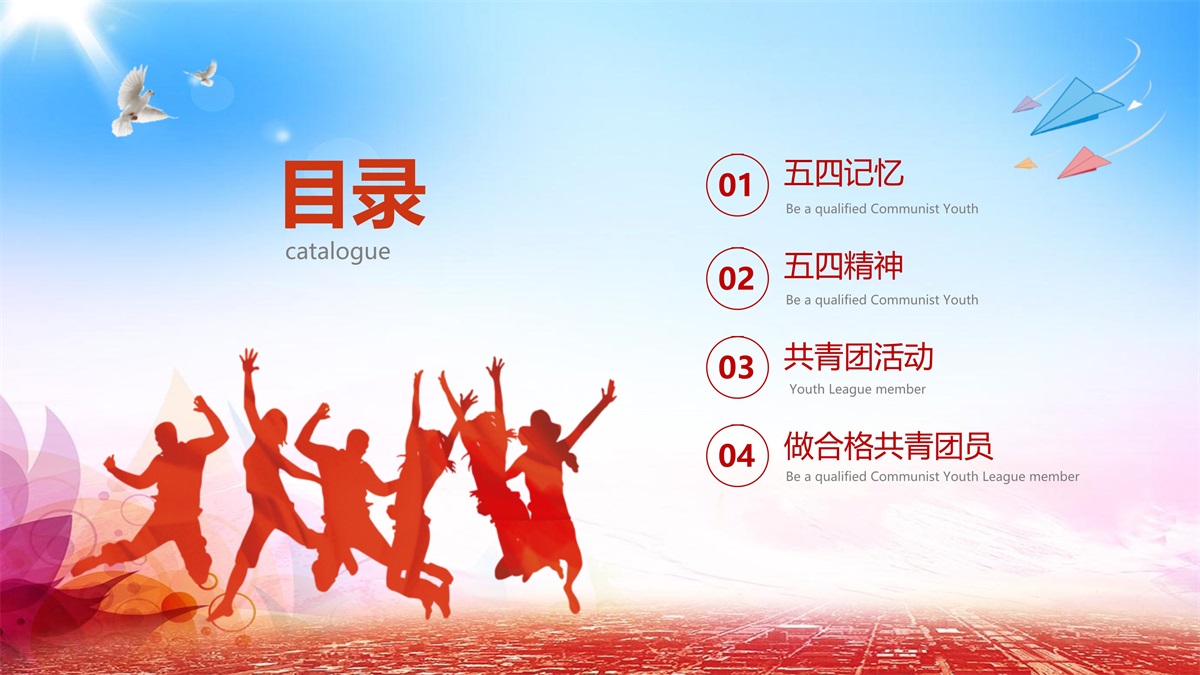 目录
catalogue

01 五四记忆
Be a qualified Communist Youth

02 五四精神
Be a qualified Communist Youth

03 共青团活动
Youth League member

04 做合格共青团员
Be a qualified Communist Youth League member